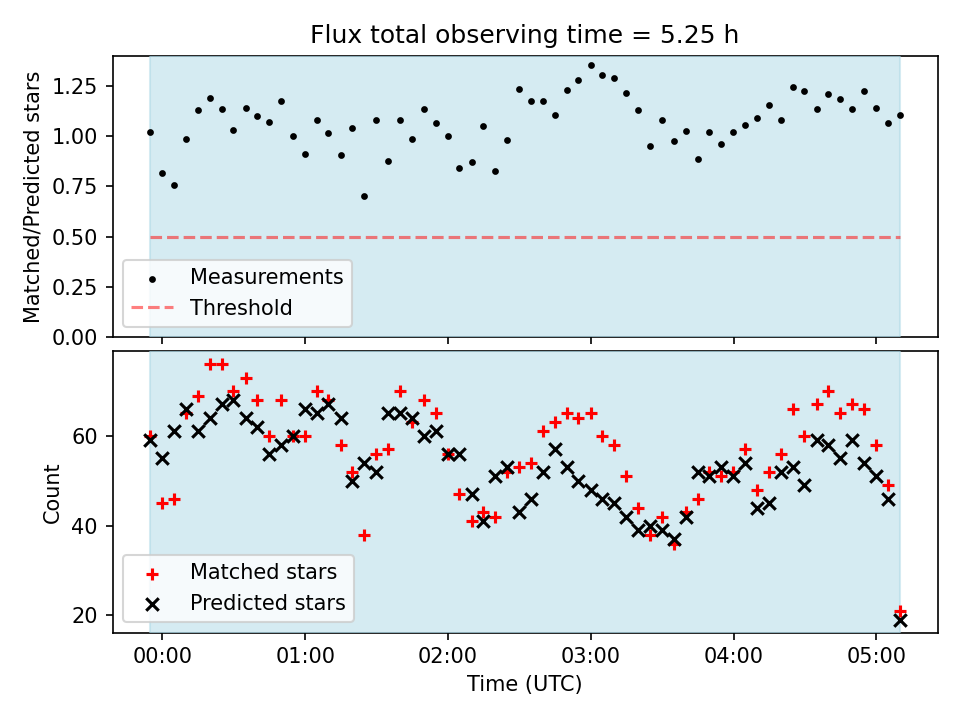 Flux total observing time = 5.25 h

Matched/Predicted stars

1.25
1.00
0.75
0.50
0.25
0.00

Measurements
Threshold

Count

60
40
20

Matched stars
Predicted stars

00:00
01:00
02:00
03:00
04:00
05:00

Time (UTC)